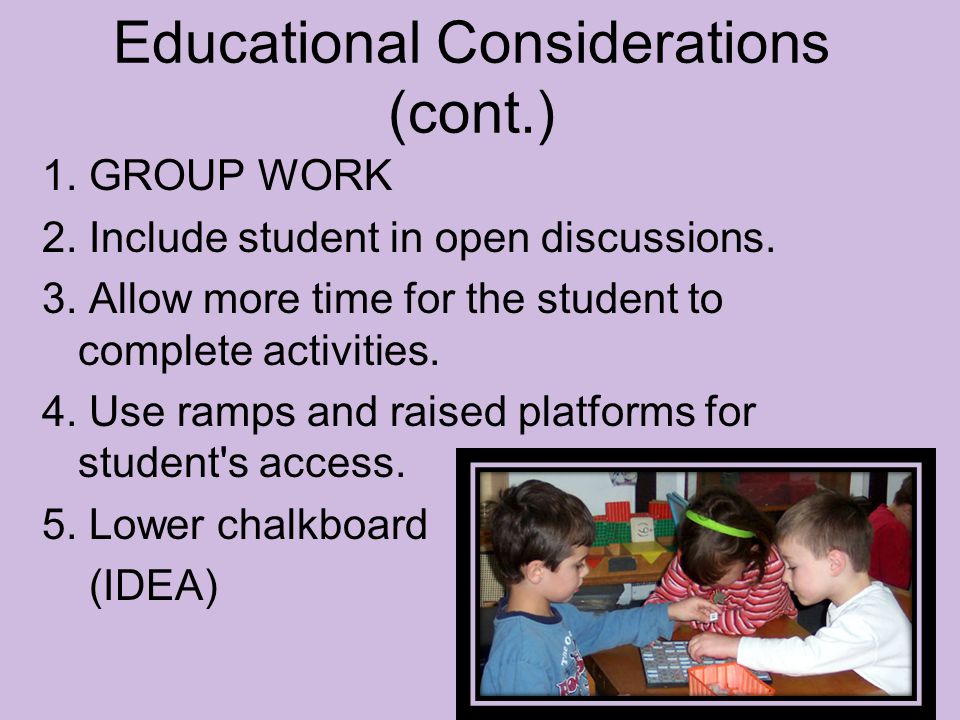 Educational Considerations (cont.)

1. GROUP WORK
2. Include student in open discussions.
3. Allow more time for the student to complete activities.
4. Use ramps and raised platforms for student's access.
5. Lower chalkboard (IDEA)